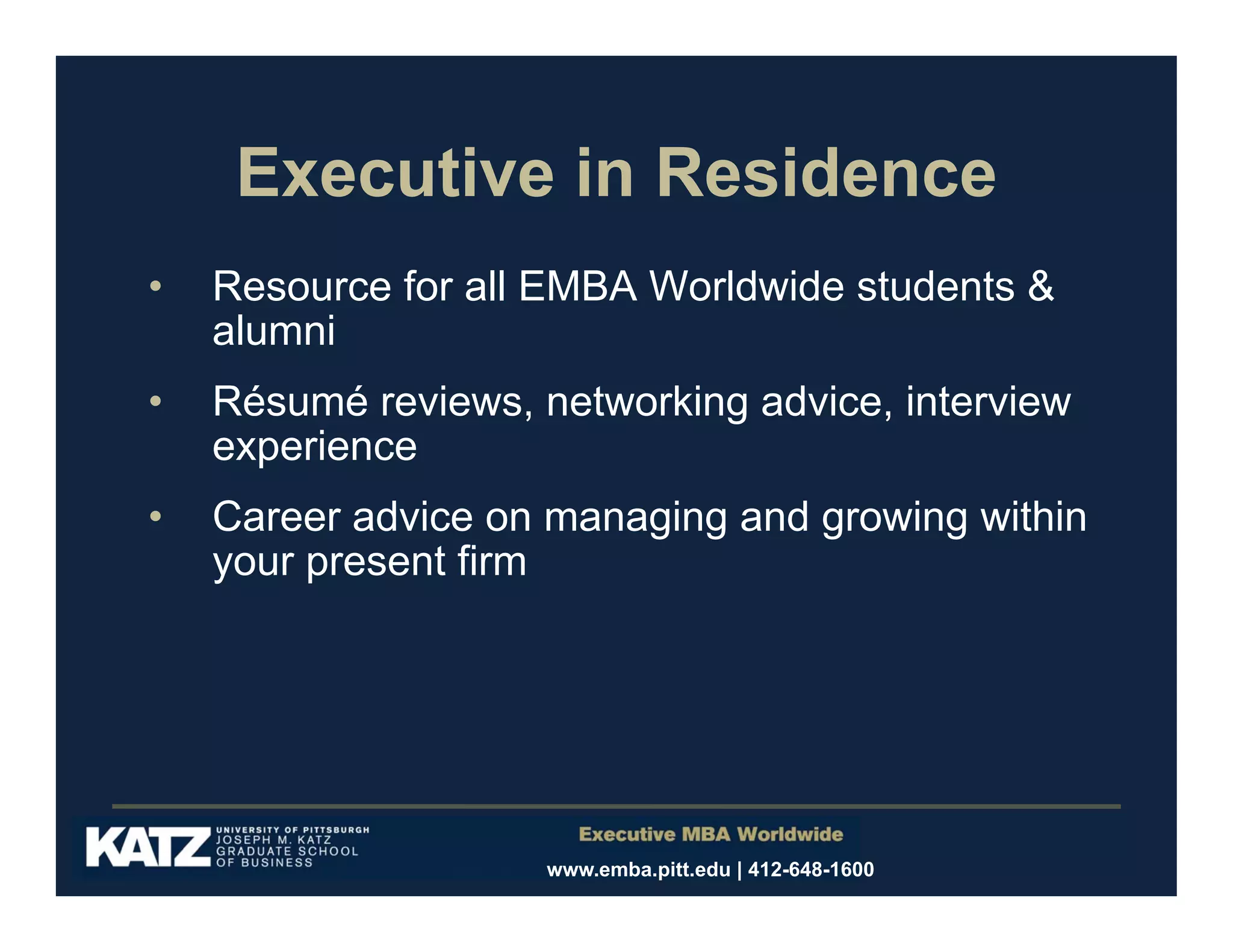 Executive in Residence

• Resource for all EMBA Worldwide students & alumni

• Résumé reviews, networking advice, interview experience

• Career advice on managing and growing within your present firm

KATZ UNIVERSITY OF PITTSBURGH JOSEPH M. KATZ GRADUATE SCHOOL OF BUSINESS

Executive MBA Worldwide

www.emba.pitt.edu | 412-648-1600